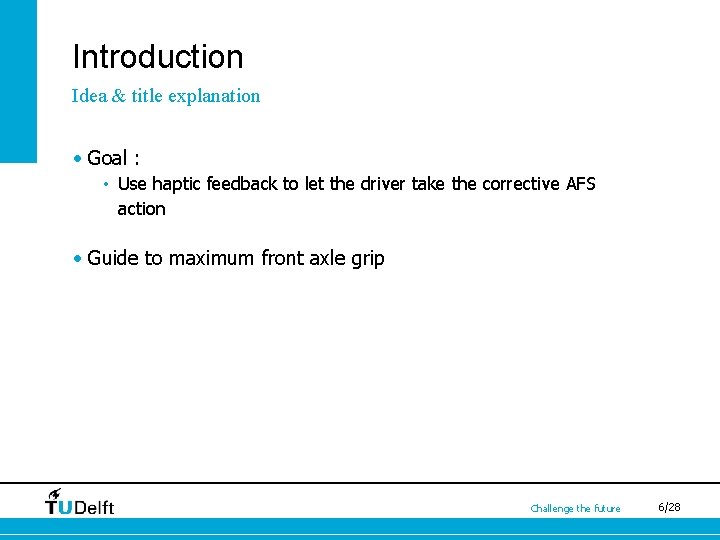 Introduction

Idea & title explanation

• Goal :
• Use haptic feedback to let the driver take the corrective AFS action

• Guide to maximum front axle grip

TUDelft

Challenge the future

6/28